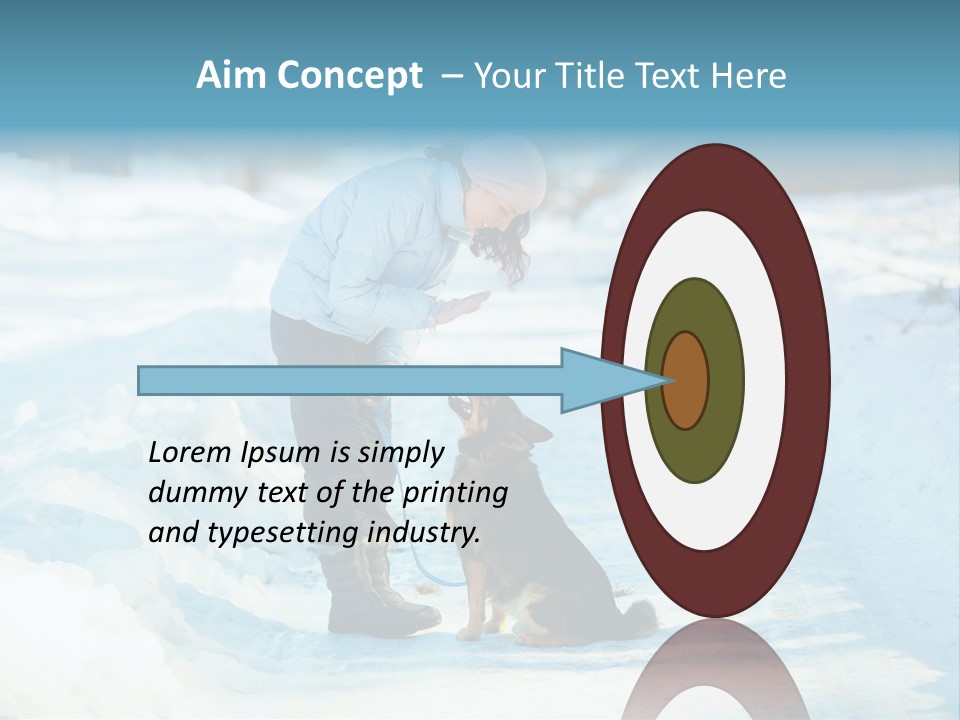 Aim Concept – Your Title Text Here

Lorem Ipsum is simply dummy text of the printing and typesetting industry.